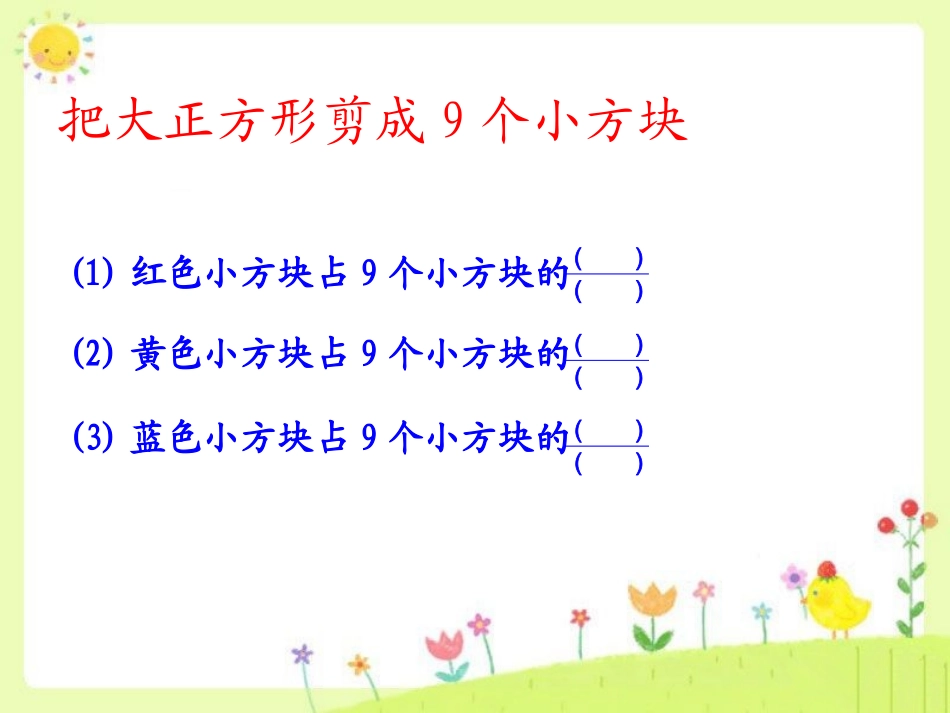 把大正方形剪成 9 个小方块

(1) 红色小方块占 9 个小方块的$\frac{(\quad)}{(\quad)}$

(2) 黄色小方块占 9 个小方块的$\frac{(\quad)}{(\quad)}$

(3) 蓝色小方块占 9 个小方块的$\frac{(\quad)}{(\quad)}$